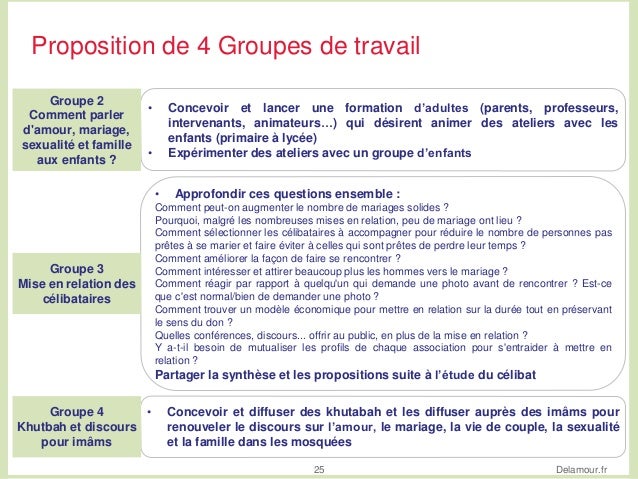 Proposition de 4 Groupes de travail

Groupe 2
Comment parler d'amour, mariage, sexualité et famille aux enfants ?

• Concevoir et lancer une formation d'adultes (parents, professeurs, intervenants, animateurs…) qui désirent animer des ateliers avec les enfants (primaire à lycée)
• Expérimenter des ateliers avec un groupe d'enfants

Groupe 3
Mise en relation des célibataires

• Approfondir ces questions ensemble :
Comment peut-on augmenter le nombre de mariages solides ?
Pourquoi, malgré les nombreuses mises en relation, peu de mariage ont lieu ?
Comment sélectionner les célibataires à accompagner pour réduire le nombre de personnes pas prêtes à se marier et faire éviter à celles qui sont prêtes de perdre leur temps ?
Comment améliorer la façon de faire se rencontrer ?
Comment intéresser et attirer beaucoup plus les hommes vers le mariage ?
Comment réagir par rapport à quelqu'un qui demande une photo avant de rencontrer ? Est-ce que c'est normal/bien de demander une photo ?
Comment trouver un modèle économique pour mettre en relation sur la durée tout en préservant le sens du don ?
Quelles conférences, discours... offrir au public, en plus de la mise en relation ?
Y a-t-il besoin de mutualiser les profils de chaque association pour s'entraider à mettre en relation ?
Partager la synthèse et les propositions suite à l'étude du célibat

Groupe 4
Khutbah et discours pour imâms

• Concevoir et diffuser des khutabah et les diffuser auprès des imâms pour renouveler le discours sur l'amour, le mariage, la vie de couple, la sexualité et la famille dans les mosquées

25

Delamour.fr